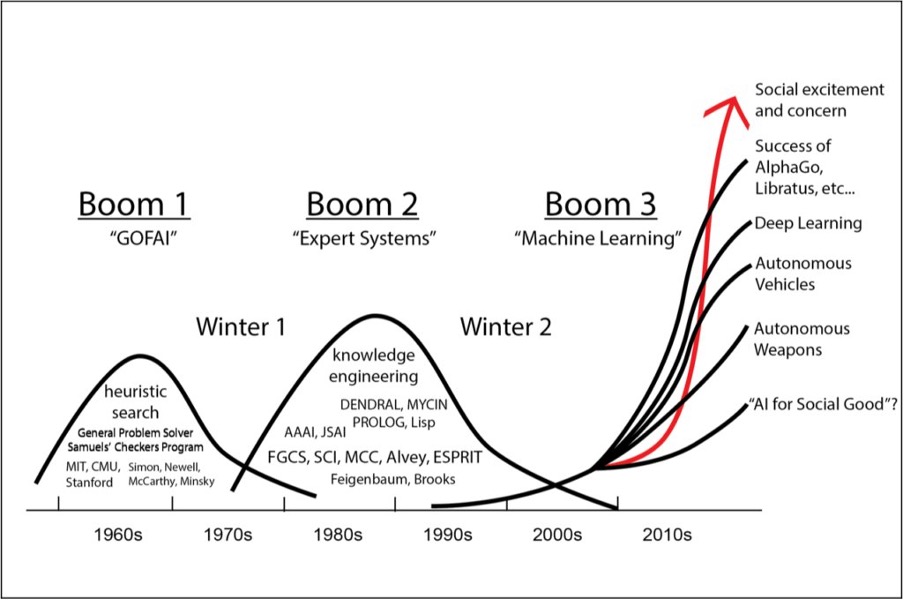 Boom 1
"GOFAI"

Boom 2
"Expert Systems"

Boom 3
"Machine Learning"

Winter 1

Winter 2

heuristic search
General Problem Solver
Samuels' Checkers Program
MIT, CMU, Stanford
Simon, Newell, McCarthy, Minsky

knowledge engineering
DENDRAL, MYCIN
PROLOG, Lisp
AAAI, JSAI
FGCS, SCI, MCC, Alvey, ESPRIT
Feigenbaum, Brooks

Social excitement and concern
Success of AlphaGo, Libratus, etc...
Deep Learning
Autonomous Vehicles
Autonomous Weapons
"AI for Social Good"?

1960s
1970s
1980s
1990s
2000s
2010s